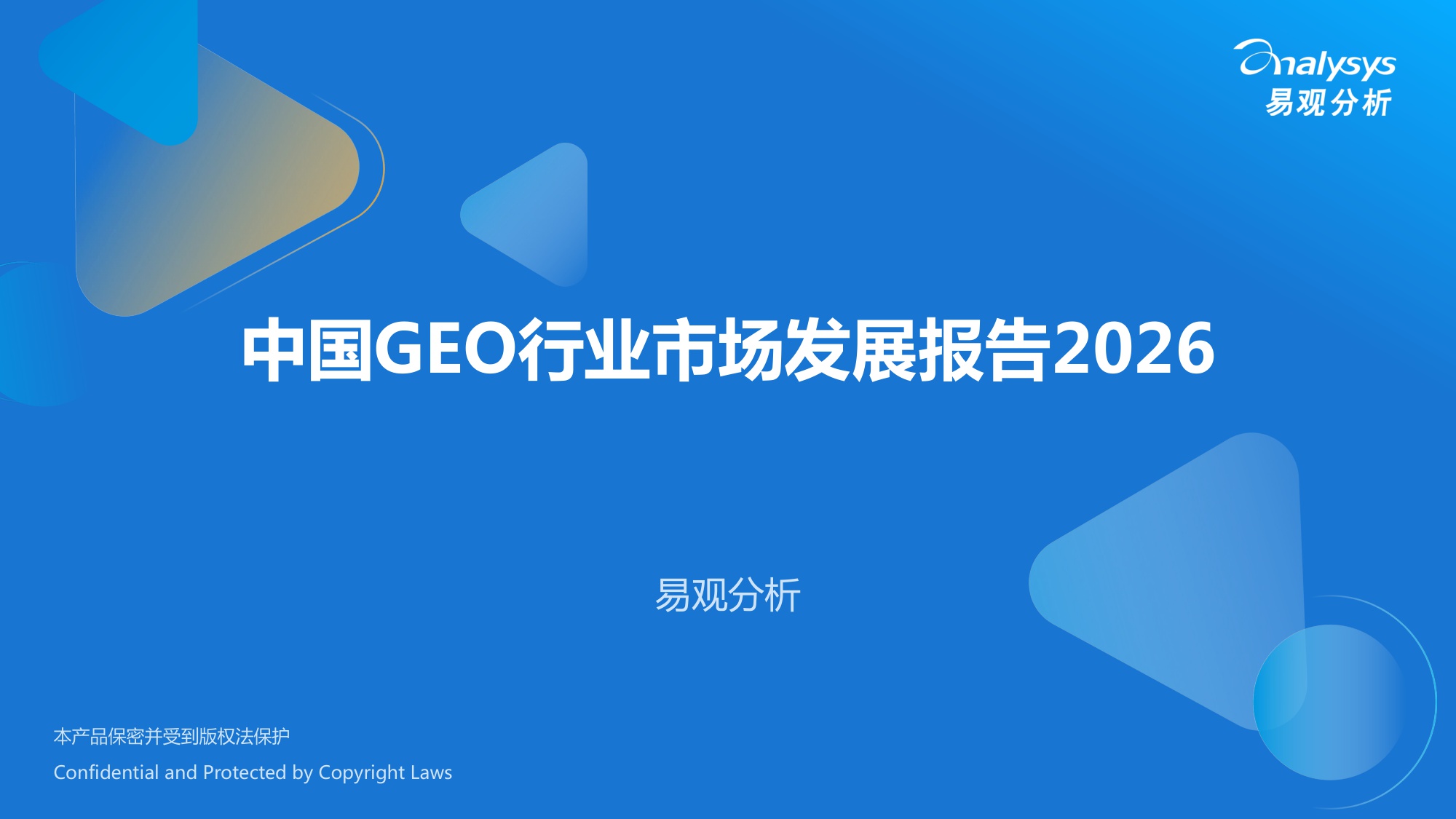 analysys
易观分析

中国GEO行业市场发展报告2026

易观分析

本产品保密并受到版权法保护

Confidential and Protected by Copyright Laws